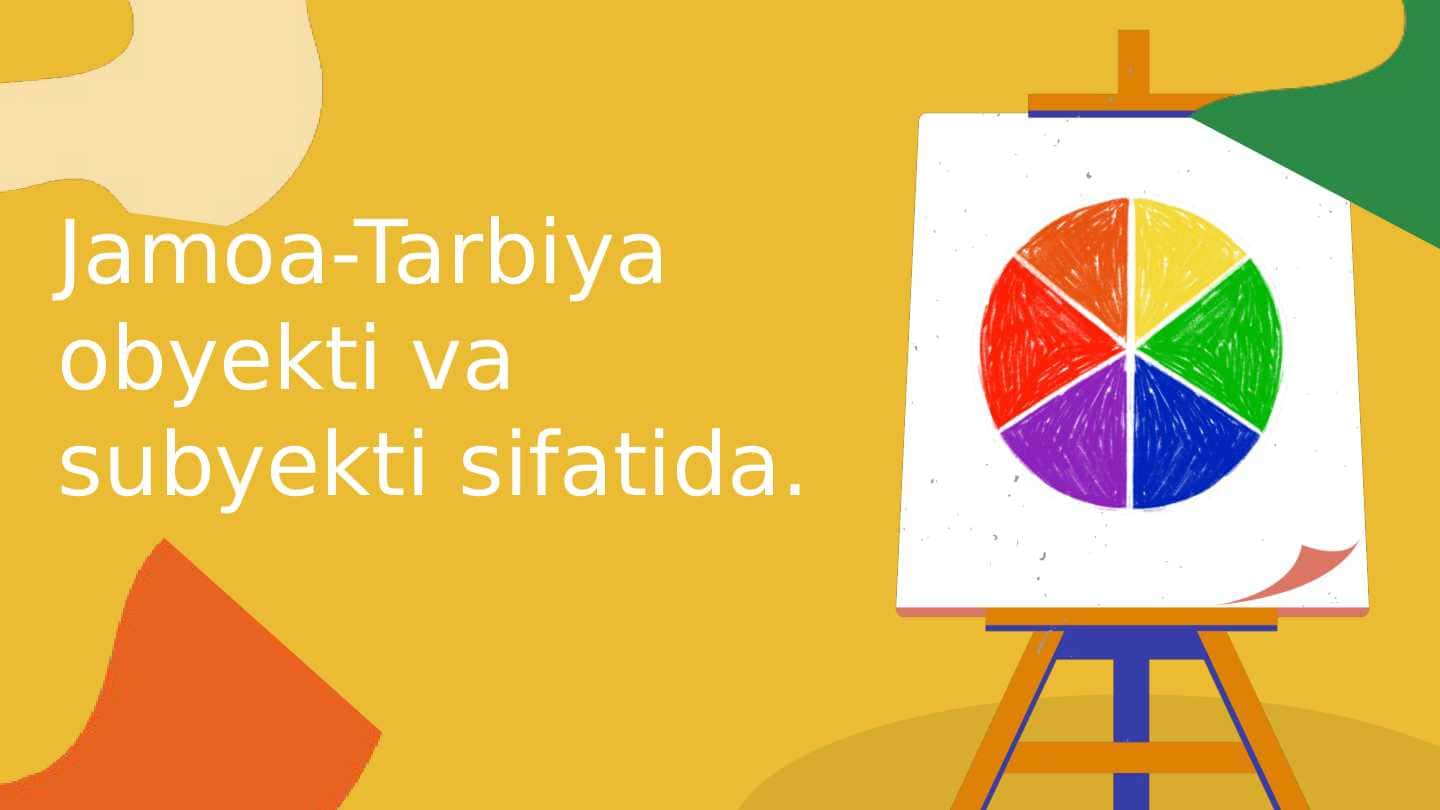 Jamoa-Tarbiya obyekti va subyekti sifatida.